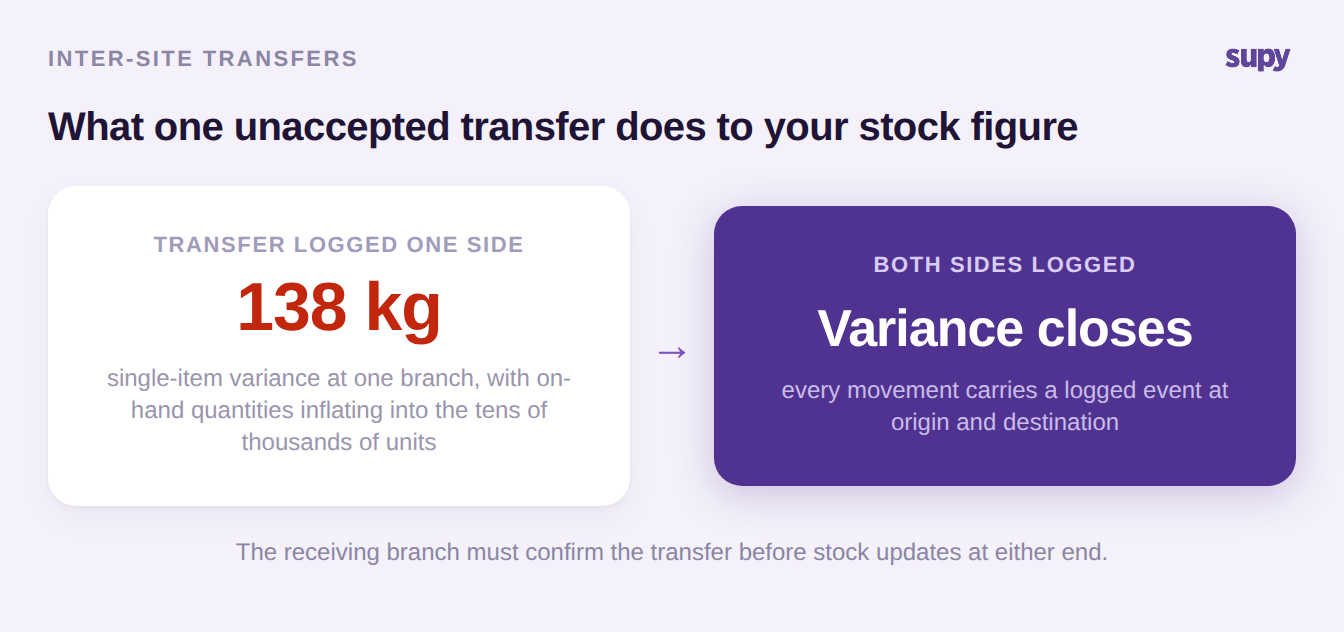 INTER-SITE TRANSFERS

supy

What one unaccepted transfer does to your stock figure

TRANSFER LOGGED ONE SIDE

138 kg

single-item variance at one branch, with on-hand quantities inflating into the tens of thousands of units

→

BOTH SIDES LOGGED

Variance closes

every movement carries a logged event at origin and destination

The receiving branch must confirm the transfer before stock updates at either end.